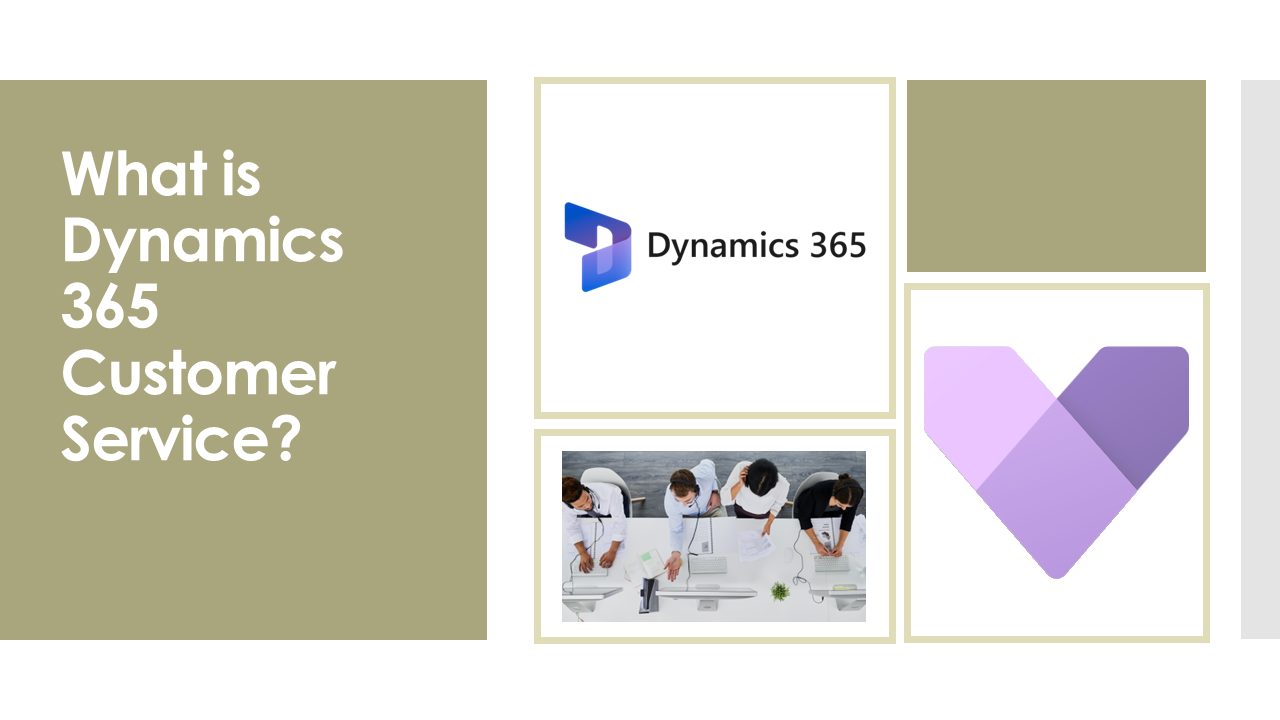 What is Dynamics 365 Customer Service?

Dynamics 365